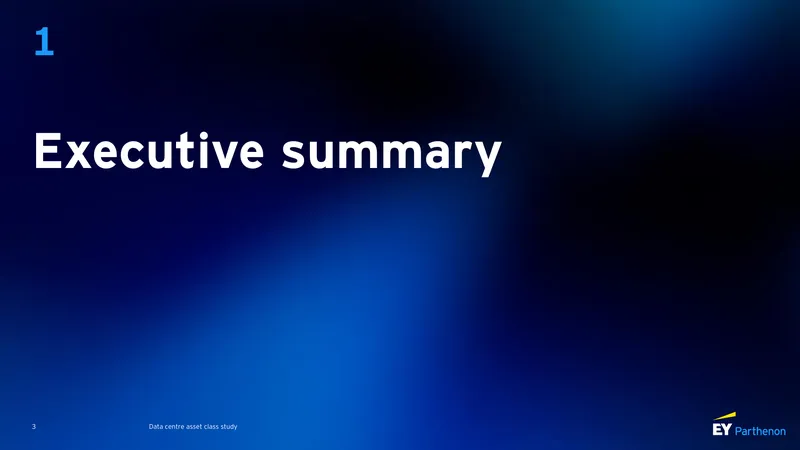 1

Executive summary

3 Data centre asset class study

EY Parthenon